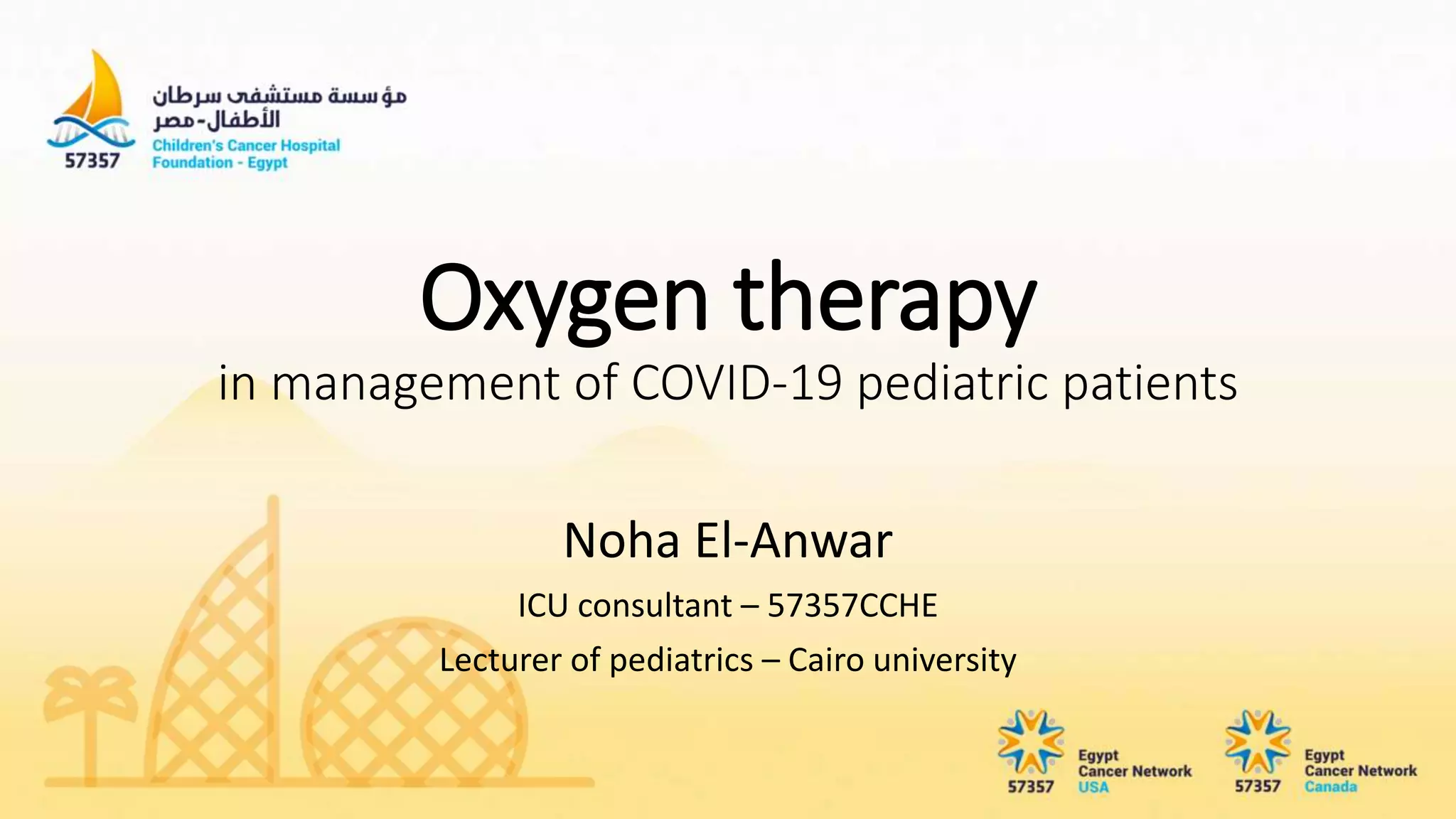 57357

مؤسسة مستشفى سرطان الأطفال-مصر

Children's Cancer Hospital Foundation - Egypt

Oxygen therapy

in management of COVID-19 pediatric patients

Noha El-Anwar

ICU consultant – 57357CCHE

Lecturer of pediatrics – Cairo university

57357 Egypt Cancer Network USA

57357 Egypt Cancer Network Canada